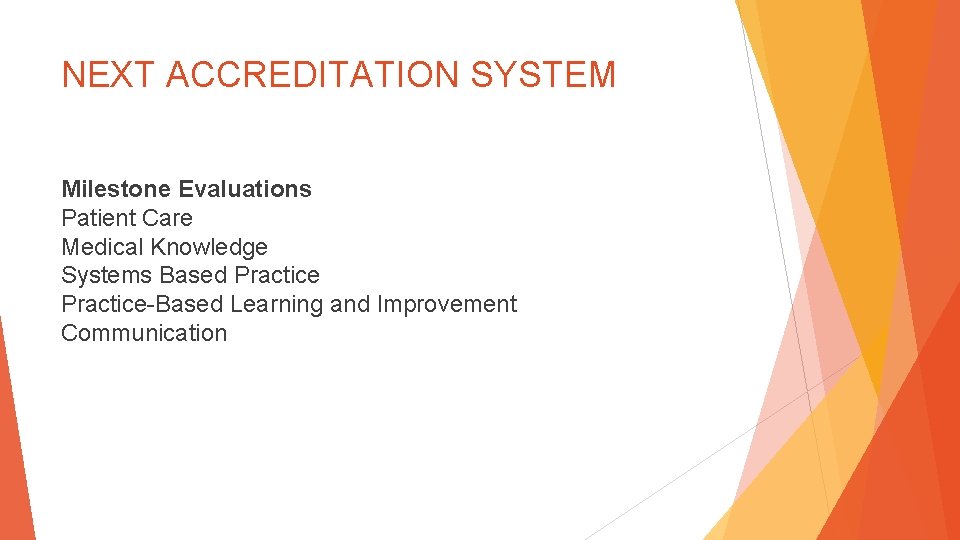 NEXT ACCREDITATION SYSTEM

**Milestone Evaluations**
Patient Care
Medical Knowledge
Systems Based Practice
Practice-Based Learning and Improvement
Communication